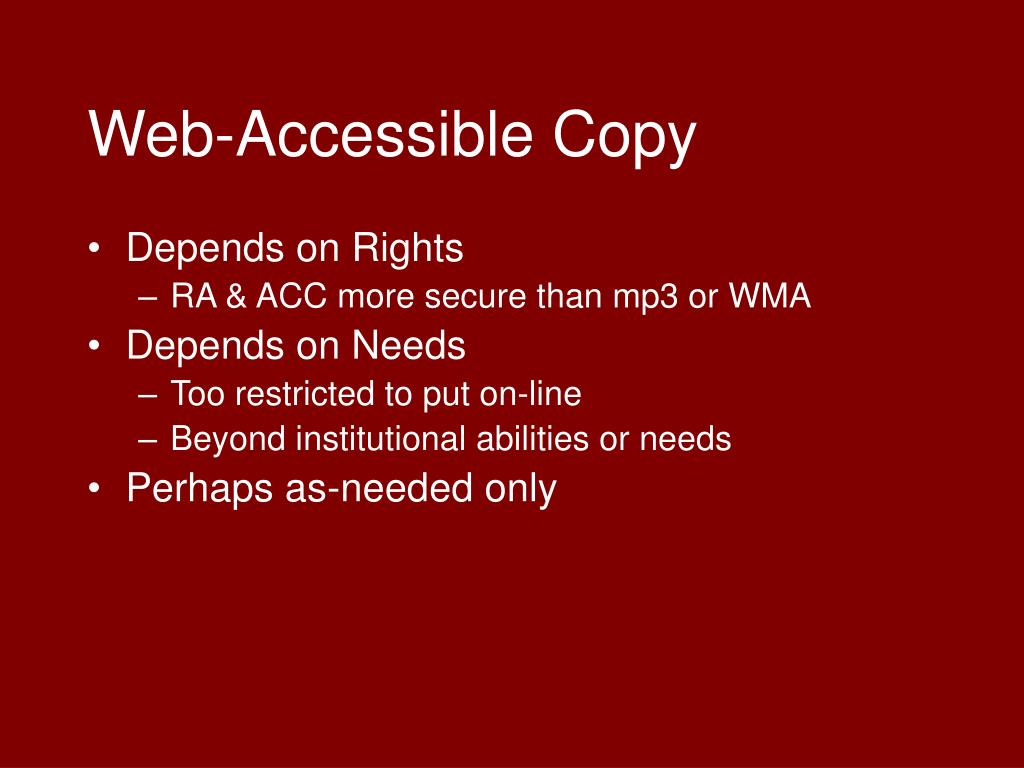 Web-Accessible Copy

• Depends on Rights
  – RA & ACC more secure than mp3 or WMA
• Depends on Needs
  – Too restricted to put on-line
  – Beyond institutional abilities or needs
• Perhaps as-needed only